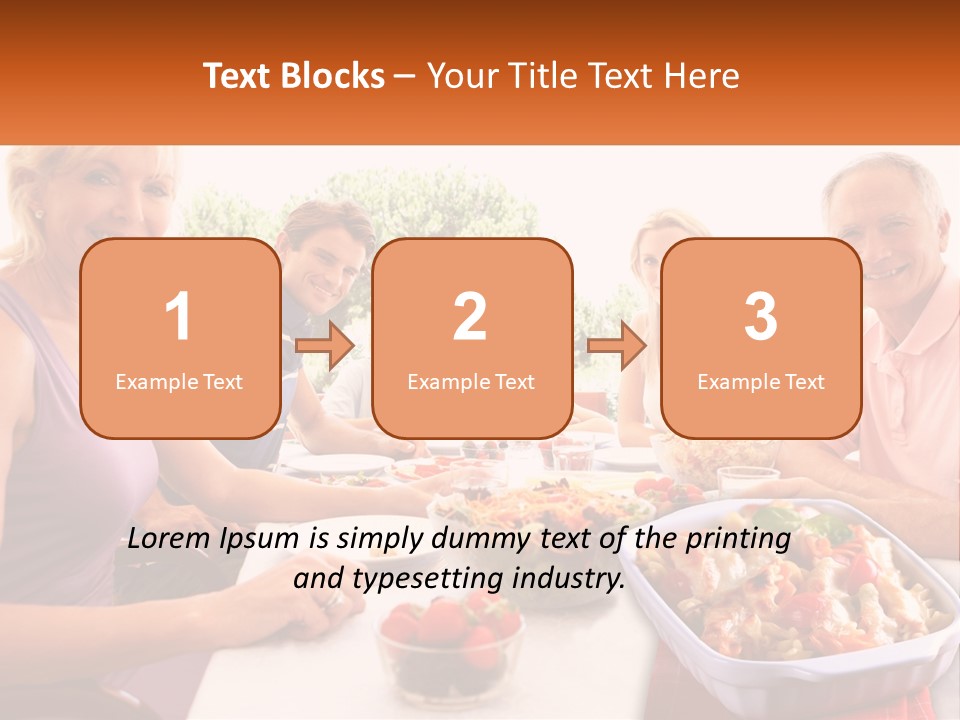 Text Blocks – Your Title Text Here

1
Example Text

2
Example Text

3
Example Text

Lorem Ipsum is simply dummy text of the printing and typesetting industry.